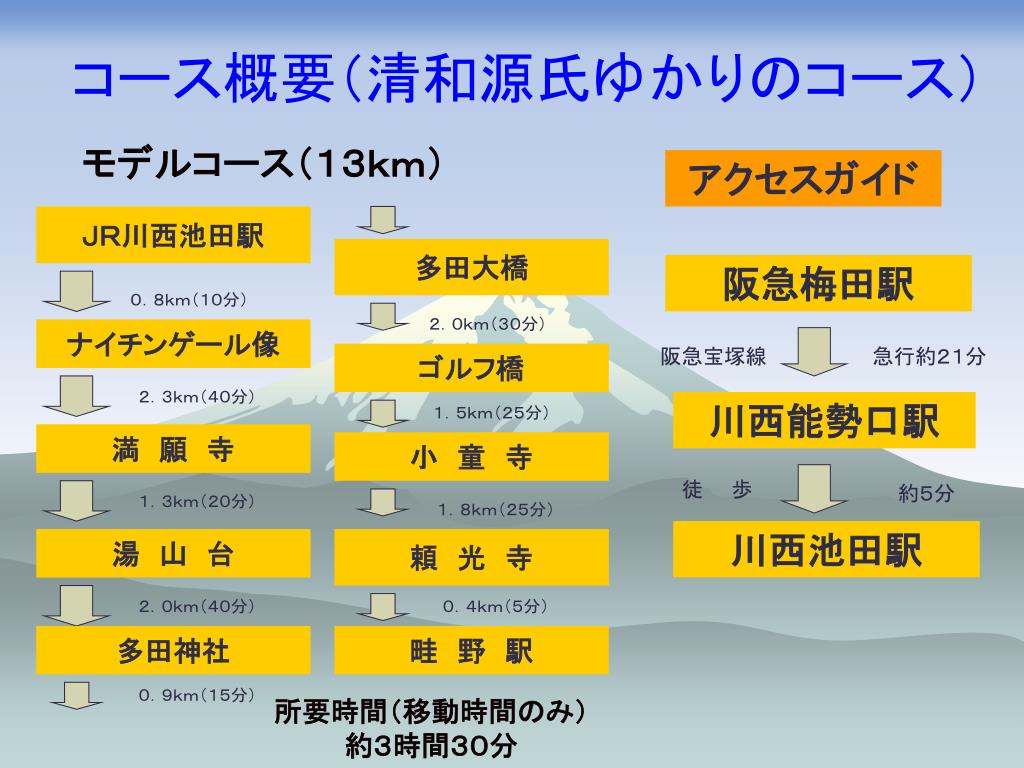 コース概要（清和源氏ゆかりのコース）

モデルコース（13km）

JR川西池田駅

0．8km（10分）

ナイチンゲール像

2．3km（40分）

満　願　寺

1．3km（20分）

湯　山　台

2．0km（40分）

多田神社

0．9km（15分）

多田大橋

2．0km（30分）

ゴルフ橋

1．5km（25分）

小　童　寺

1．8km（25分）

頼　光　寺

0．4km（5分）

畦　野　駅

所要時間（移動時間のみ）
約3時間30分

アクセスガイド

阪急梅田駅

阪急宝塚線　急行約21分

川西能勢口駅

徒　歩　約5分

川西池田駅